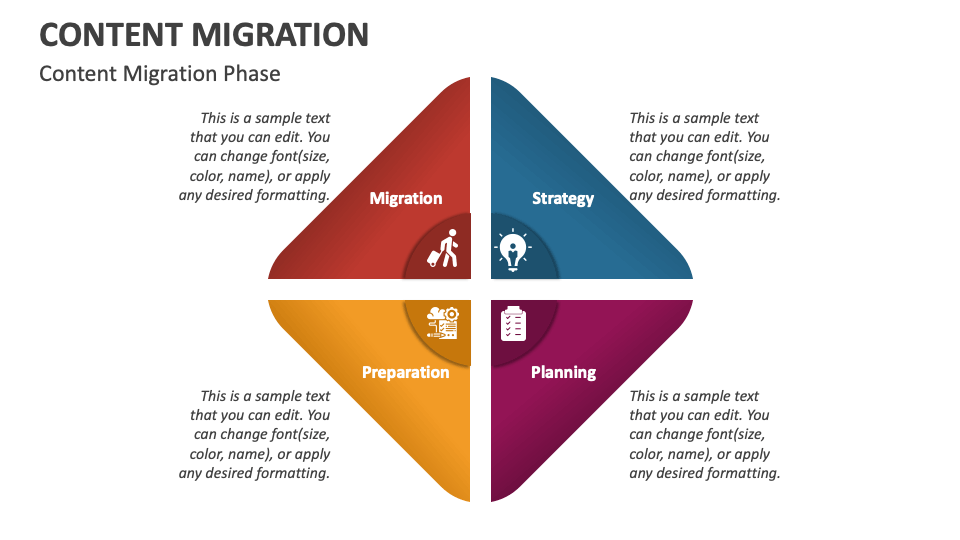 CONTENT MIGRATION

Content Migration Phase

This is a sample text that you can edit. You can change font(size, color, name), or apply any desired formatting.

Migration

Strategy

This is a sample text that you can edit. You can change font(size, color, name), or apply any desired formatting.

Preparation

Planning

This is a sample text that you can edit. You can change font(size, color, name), or apply any desired formatting.

This is a sample text that you can edit. You can change font(size, color, name), or apply any desired formatting.